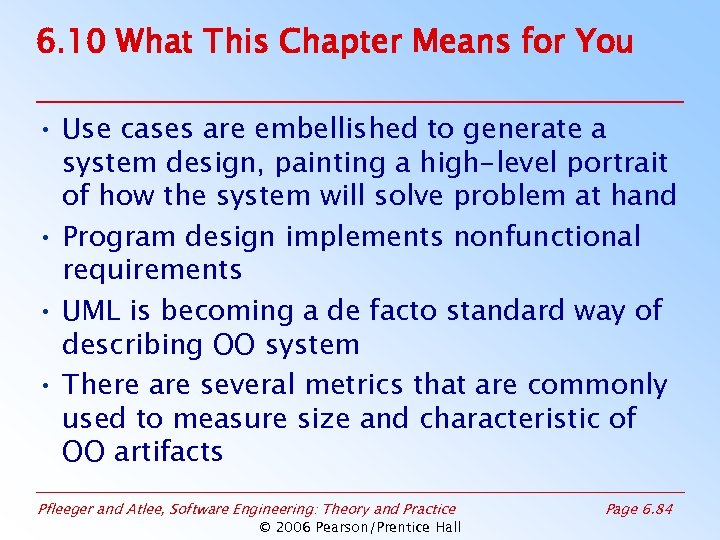 6.10 What This Chapter Means for You

• Use cases are embellished to generate a system design, painting a high-level portrait of how the system will solve problem at hand

• Program design implements nonfunctional requirements

• UML is becoming a de facto standard way of describing OO system

• There are several metrics that are commonly used to measure size and characteristic of OO artifacts

Pfleeger and Atlee, Software Engineering: Theory and Practice

Page 6.84

© 2006 Pearson/Prentice Hall